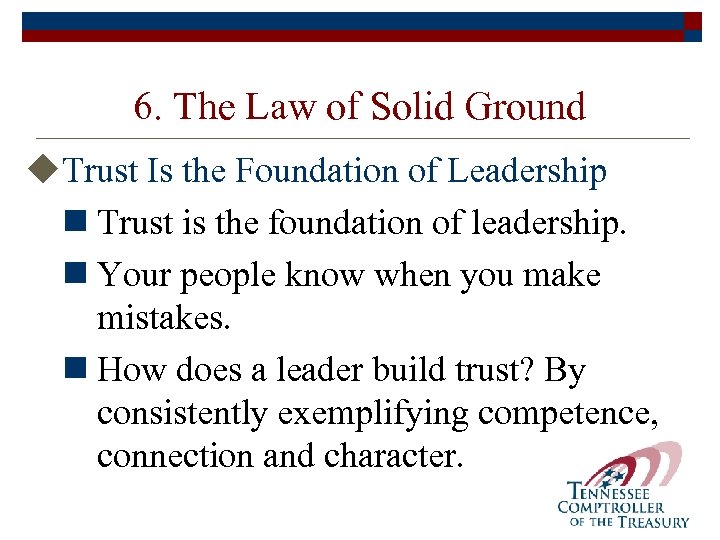 6. The Law of Solid Ground

Trust Is the Foundation of Leadership

Trust is the foundation of leadership.

Your people know when you make mistakes.

How does a leader build trust? By consistently exemplifying competence, connection and character.

TENNESSEE COMPTROLLER OF THE TREASURY